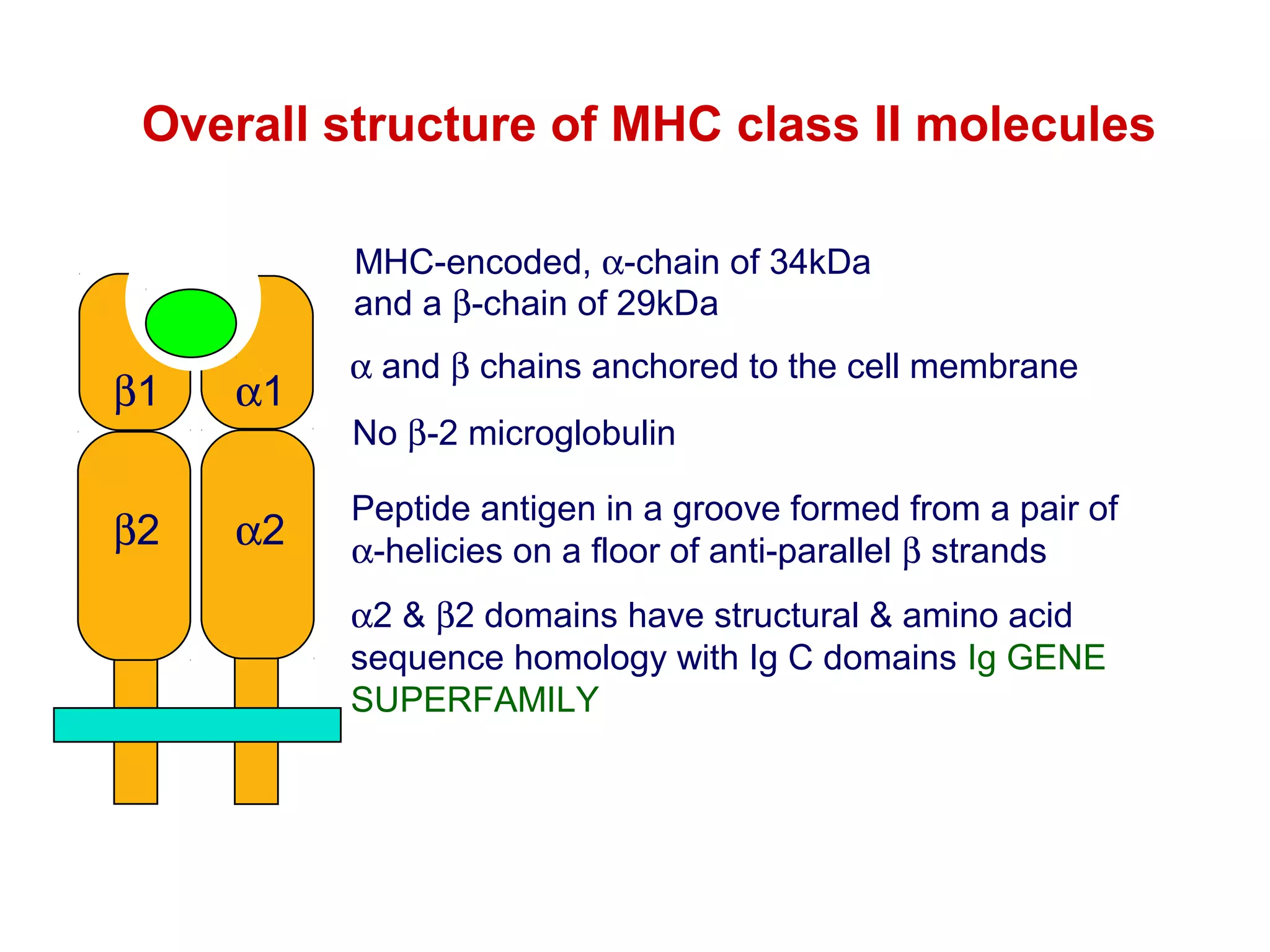 Overall structure of MHC class II molecules

β1

α1

β2

α2

MHC-encoded, α-chain of 34kDa and a β-chain of 29kDa

α and β chains anchored to the cell membrane

No β-2 microglobulin

Peptide antigen in a groove formed from a pair of α-helicies on a floor of anti-parallel β strands

α2 & β2 domains have structural & amino acid sequence homology with Ig C domains Ig GENE SUPERFAMILY